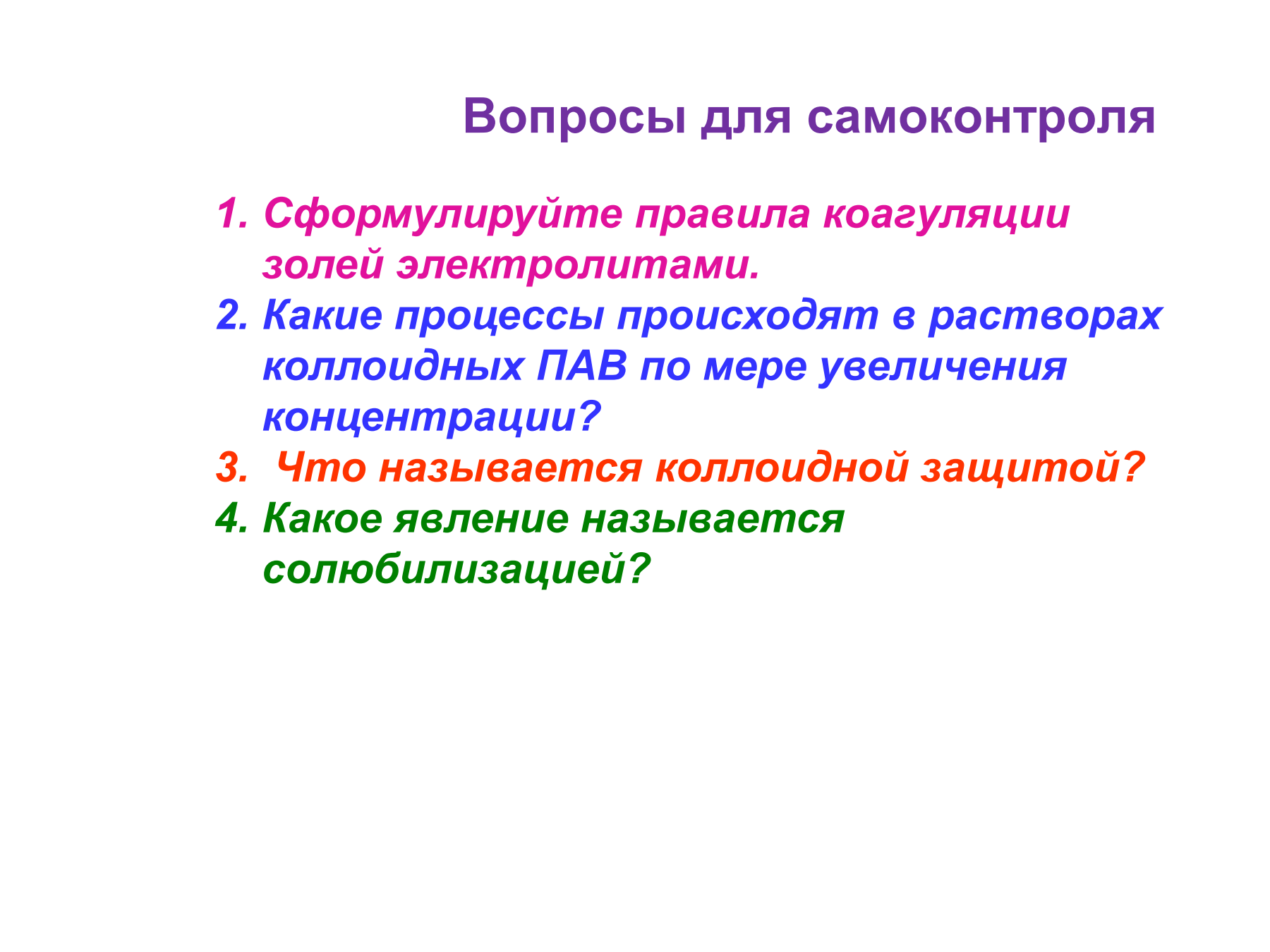 Вопросы для самоконтроля

1. Сформулируйте правила коагуляции золей электролитами.
2. Какие процессы происходят в растворах коллоидных ПАВ по мере увеличения концентрации?
3. Что называется коллоидной защитой?
4. Какое явление называется солюбилизацией?